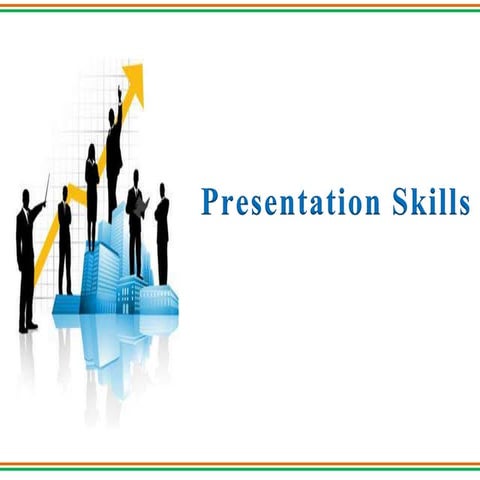 Presentation Skills